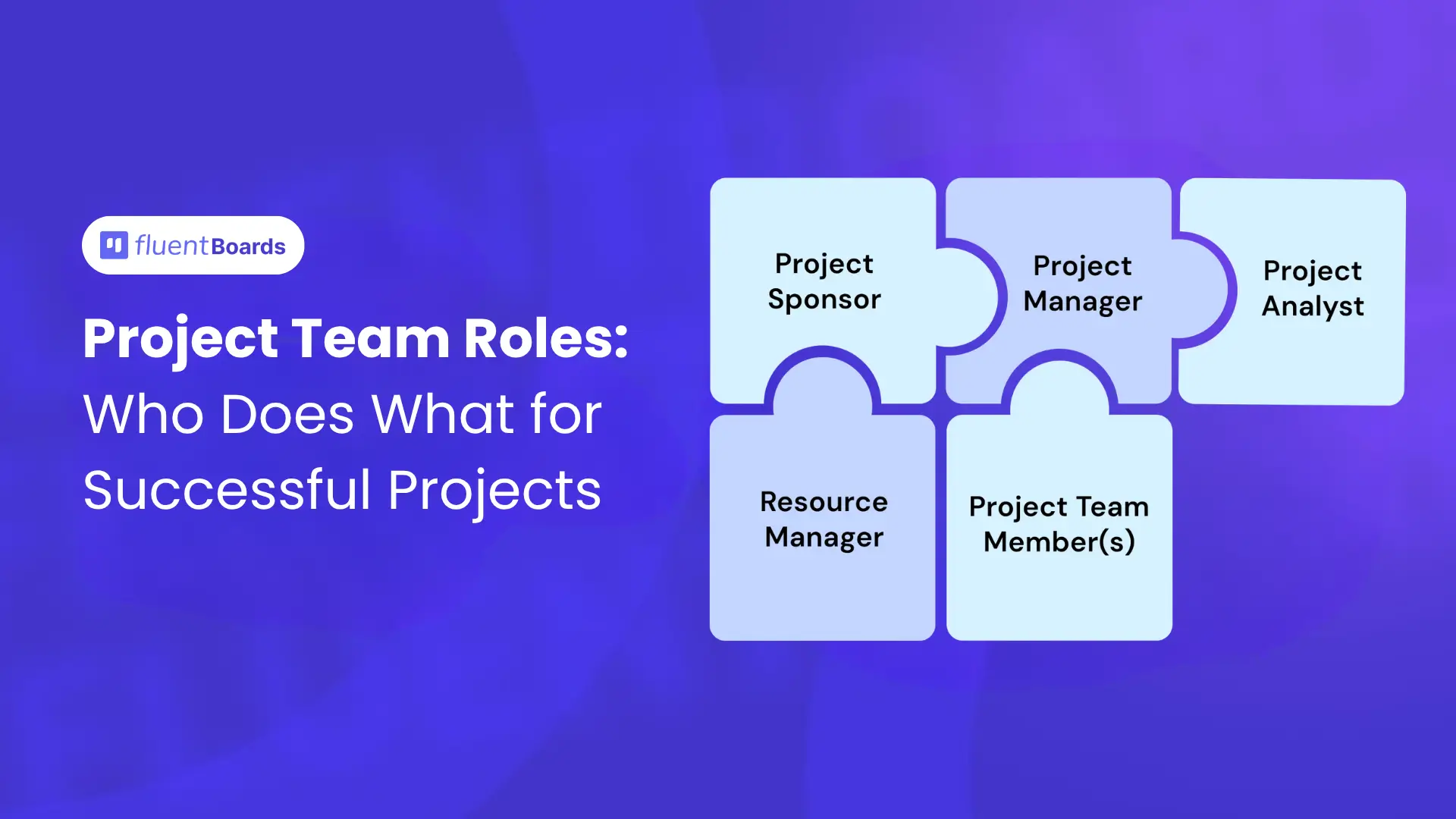 fluentBoards

Project Team Roles: Who Does What for Successful Projects

Project Sponsor

Project Manager

Project Analyst

Resource Manager

Project Team Member(s)